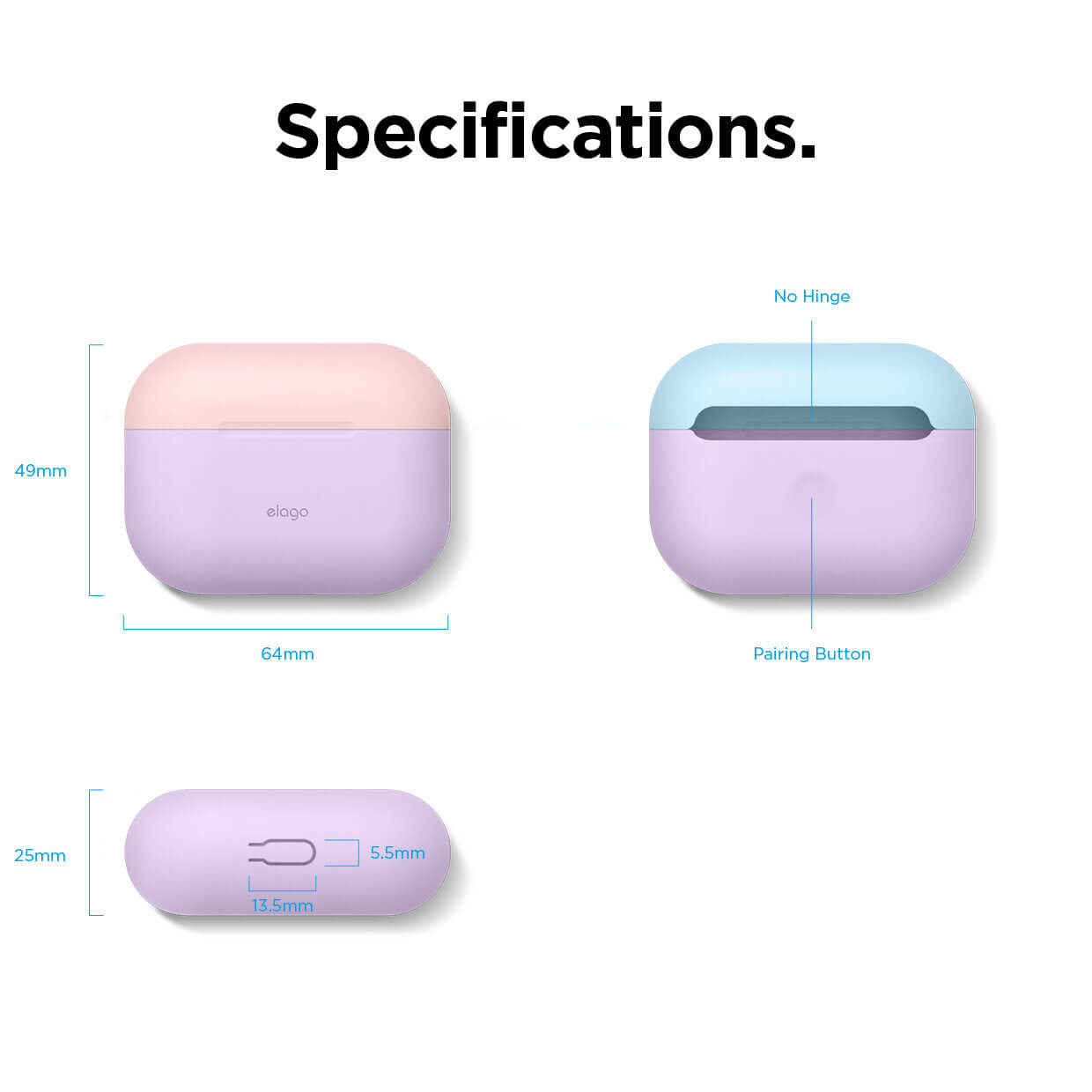 Specifications.

49mm

elago

64mm

No Hinge

Pairing Button

25mm

5.5mm

13.5mm